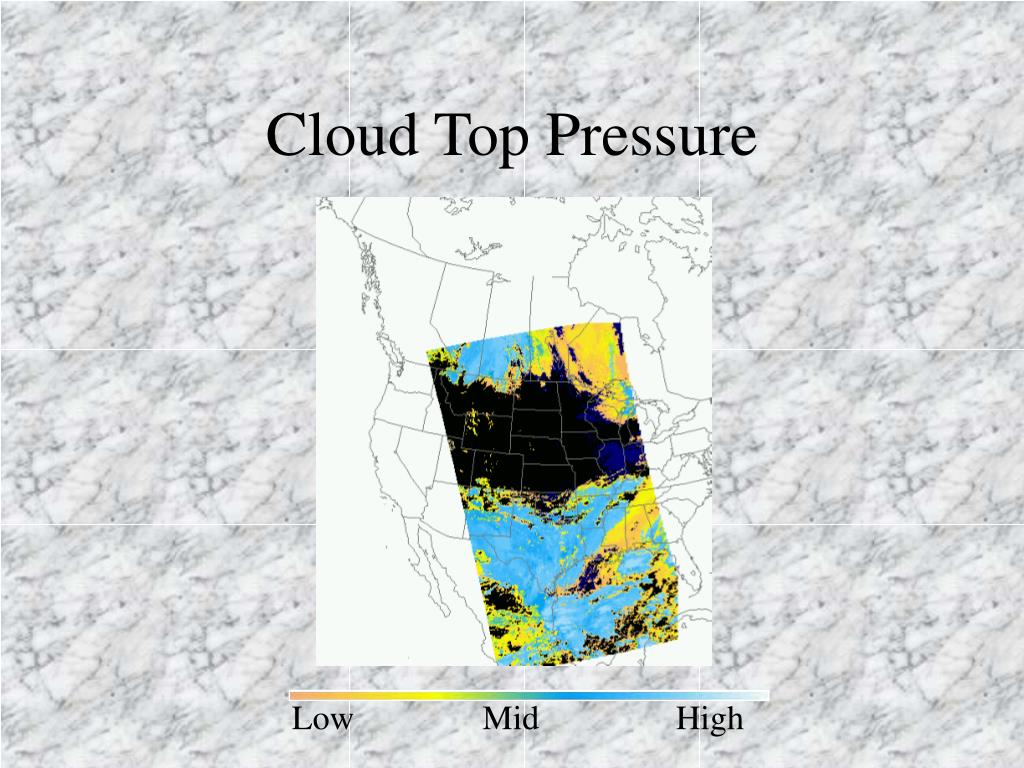 Cloud Top Pressure

Low Mid High